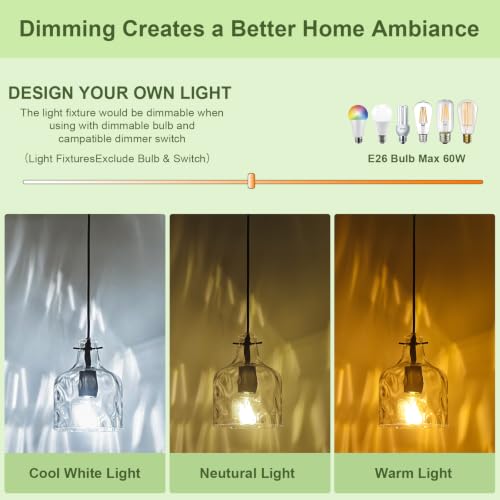 Dimming Creates a Better Home Ambiance

DESIGN YOUR OWN LIGHT

The light fixture would be dimmable when using with dimmable bulb and campatible dimmer switch

（Light FixturesExclude Bulb & Switch）

E26 Bulb Max 60W

Cool White Light

Neutural Light

Warm Light